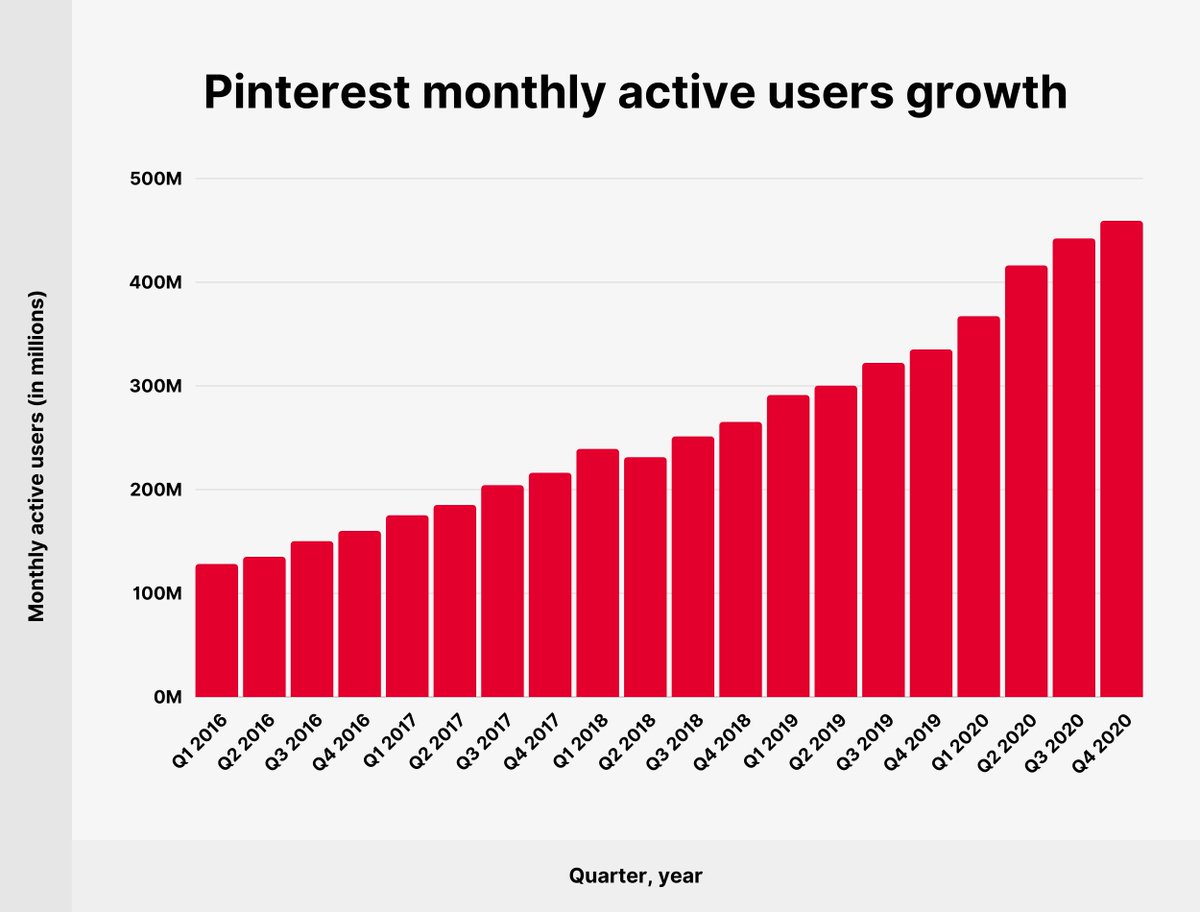 Pinterest monthly active users growth

Monthly active users (in millions)

500M
400M
300M
200M
100M
0M

Q1 2016
Q2 2016
Q3 2016
Q4 2016
Q1 2017
Q2 2017
Q3 2017
Q4 2017
Q1 2018
Q2 2018
Q3 2018
Q4 2018
Q1 2019
Q2 2019
Q3 2019
Q4 2019
Q1 2020
Q2 2020
Q3 2020
Q4 2020

Quarter, year